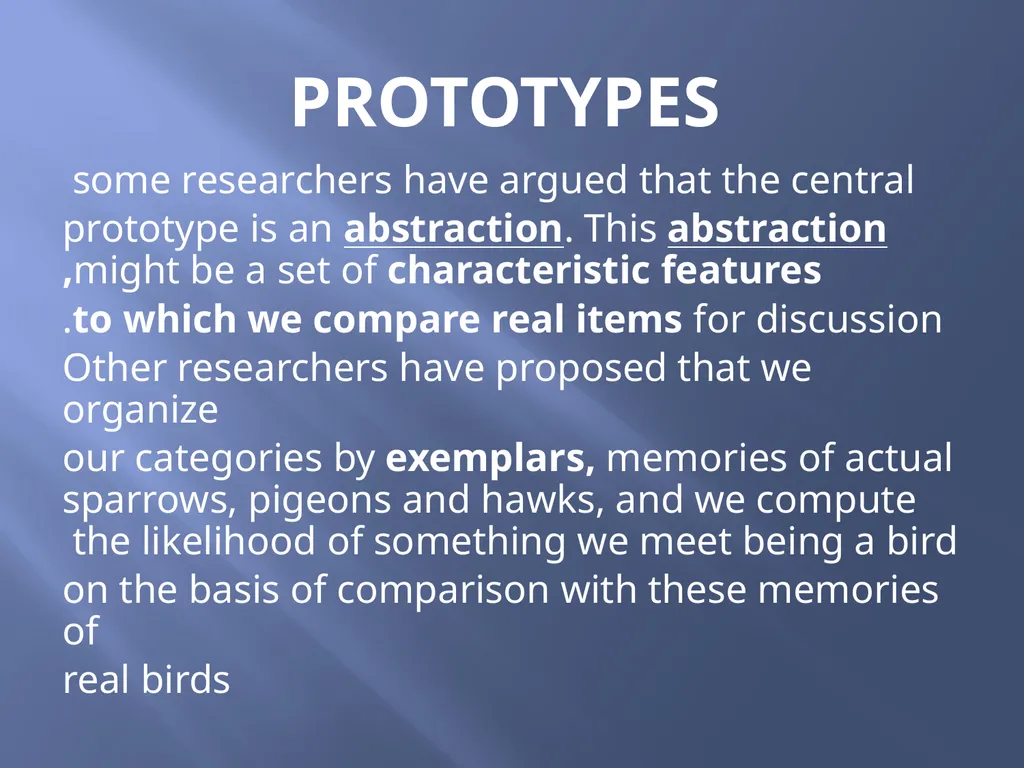 PROTOTYPES

some researchers have argued that the central prototype is an abstraction. This abstraction ,might be a set of characteristic features

.to which we compare real items for discussion

Other researchers have proposed that we organize

our categories by exemplars, memories of actual sparrows, pigeons and hawks, and we compute the likelihood of something we meet being a bird

on the basis of comparison with these memories of

real birds